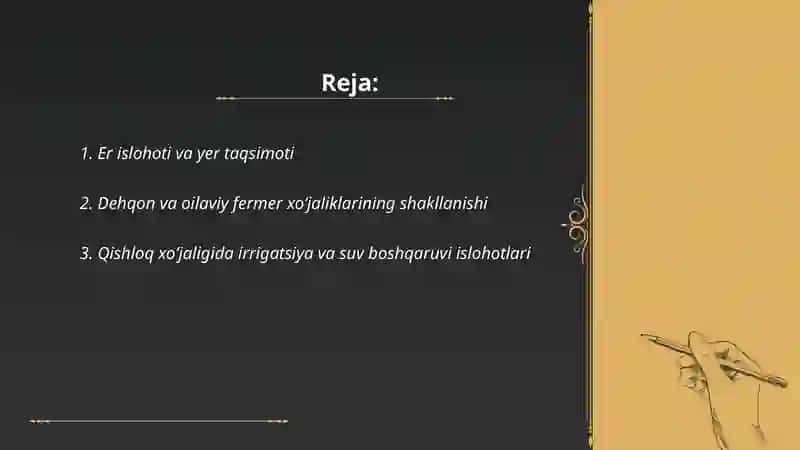 Reja:

1. Er islohoti va yer taqsimoti

2. Dehqon va oilaviy fermer xo'jaliklarining shakllanishi

3. Qishloq xo'jaligida irrigatsiya va suv boshqaruvi islohotlari